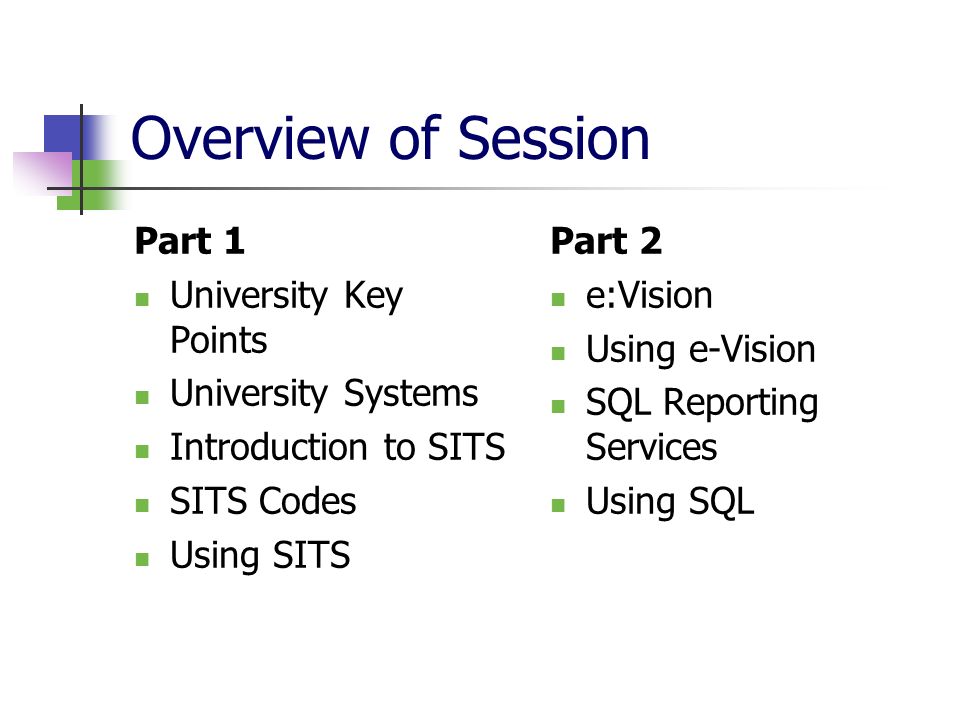 Overview of Session

Part 1

- University Key Points
- University Systems
- Introduction to SITS
- SITS Codes
- Using SITS

Part 2

- e:Vision
- Using e-Vision
- SQL Reporting Services
- Using SQL